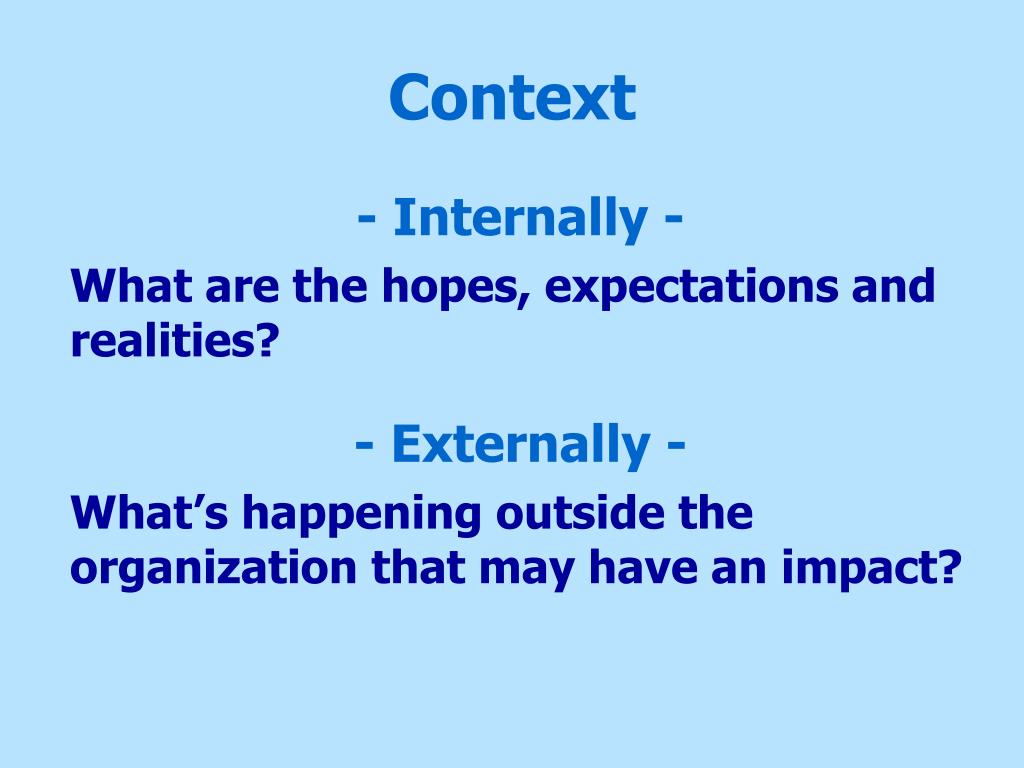 Context

- Internally -

What are the hopes, expectations and realities?

- Externally -

What’s happening outside the organization that may have an impact?